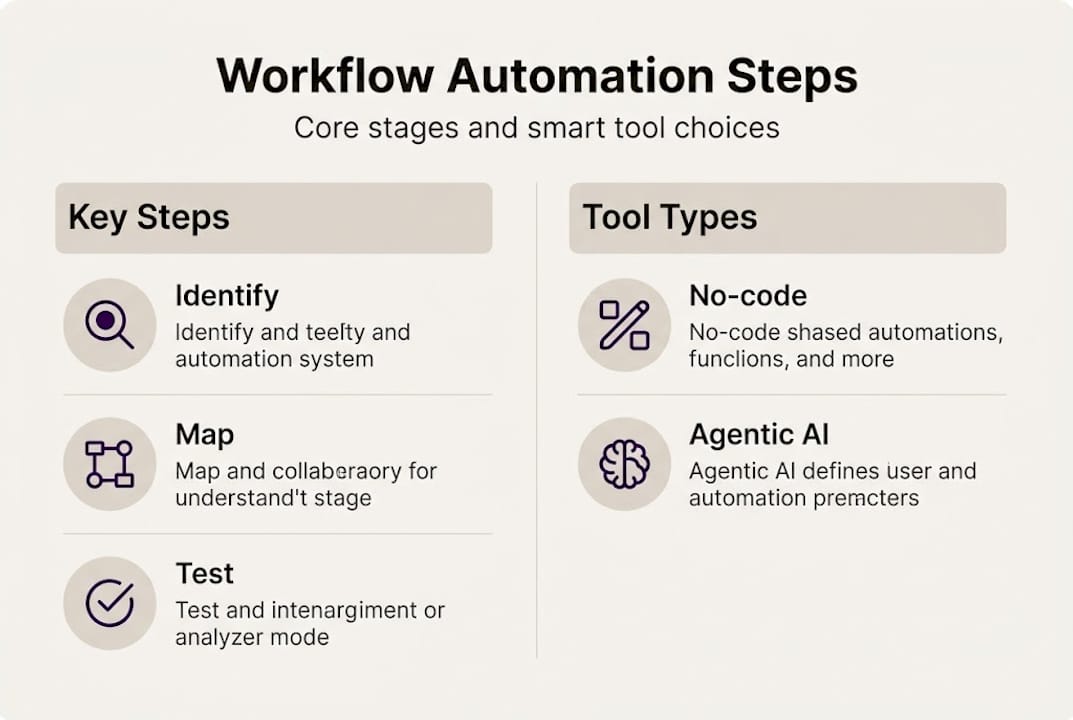 Workflow Automation Steps

Core stages and smart tool choices

Key Steps

Identify

Identify and teelty and automation system

Map

Map and collaberaory for understand't stage

Test

Test and intenargiment or analyzer mode

Tool Types

No-code

No-code shased automations, funclions, and more

Agentic AI

Agentic AI defines user and automation premcters